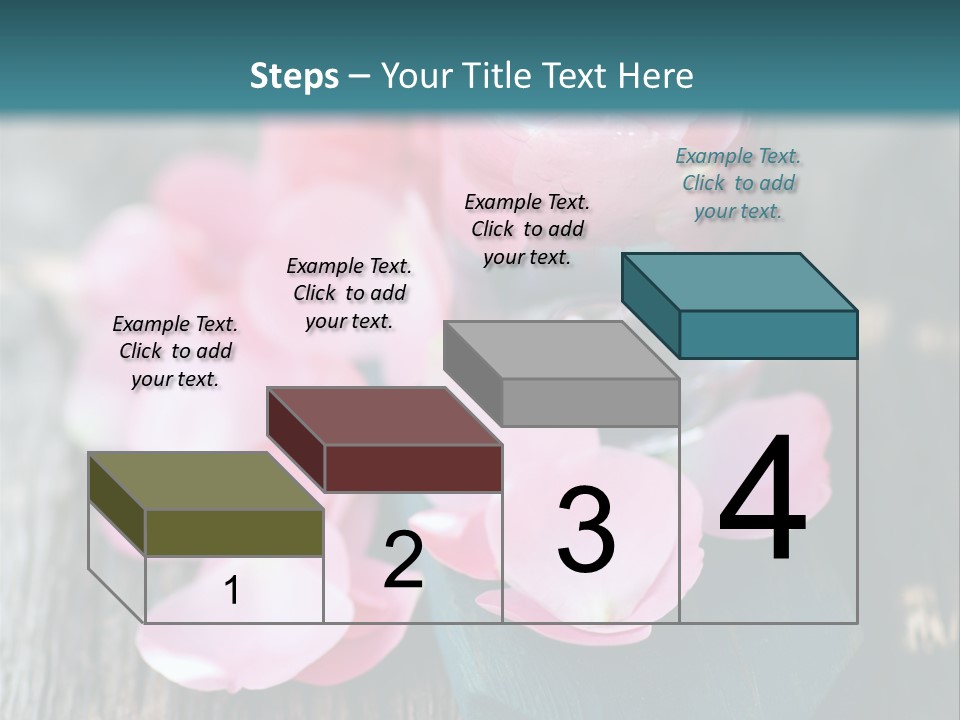 Steps – Your Title Text Here

Example Text. Click to add your text.

Example Text. Click to add your text.

Example Text. Click to add your text.

Example Text. Click to add your text.

1

2

3

4